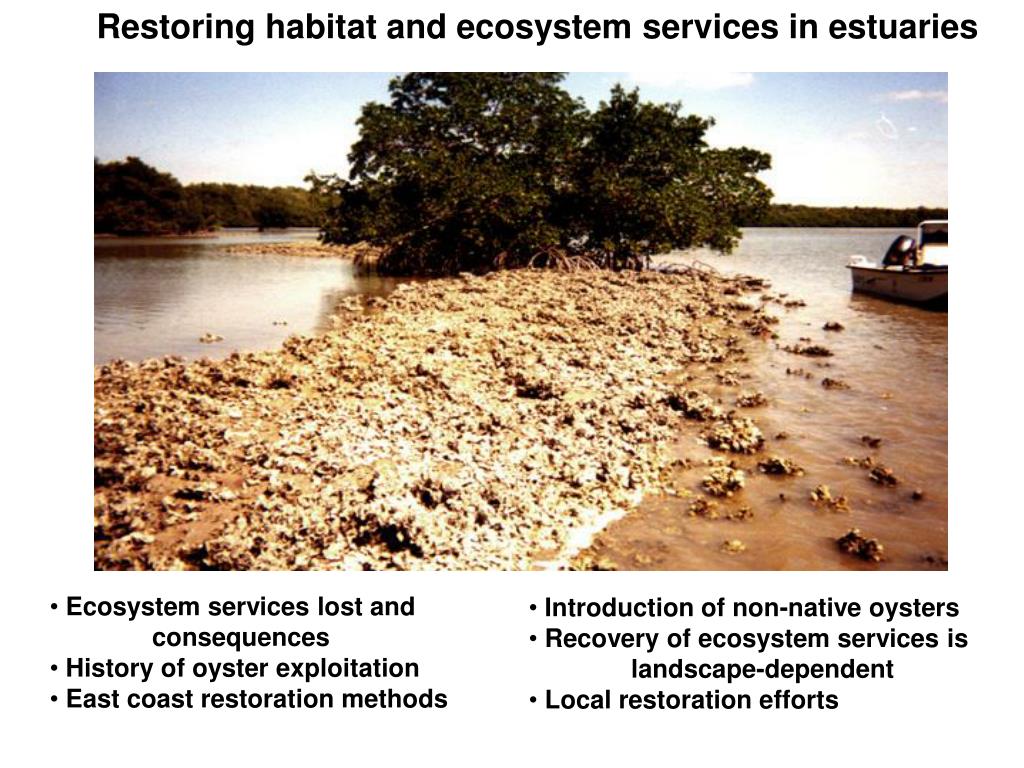 Restoring habitat and ecosystem services in estuaries

• Ecosystem services lost and consequences
• History of oyster exploitation
• East coast restoration methods

• Introduction of non-native oysters
• Recovery of ecosystem services is landscape-dependent
• Local restoration efforts